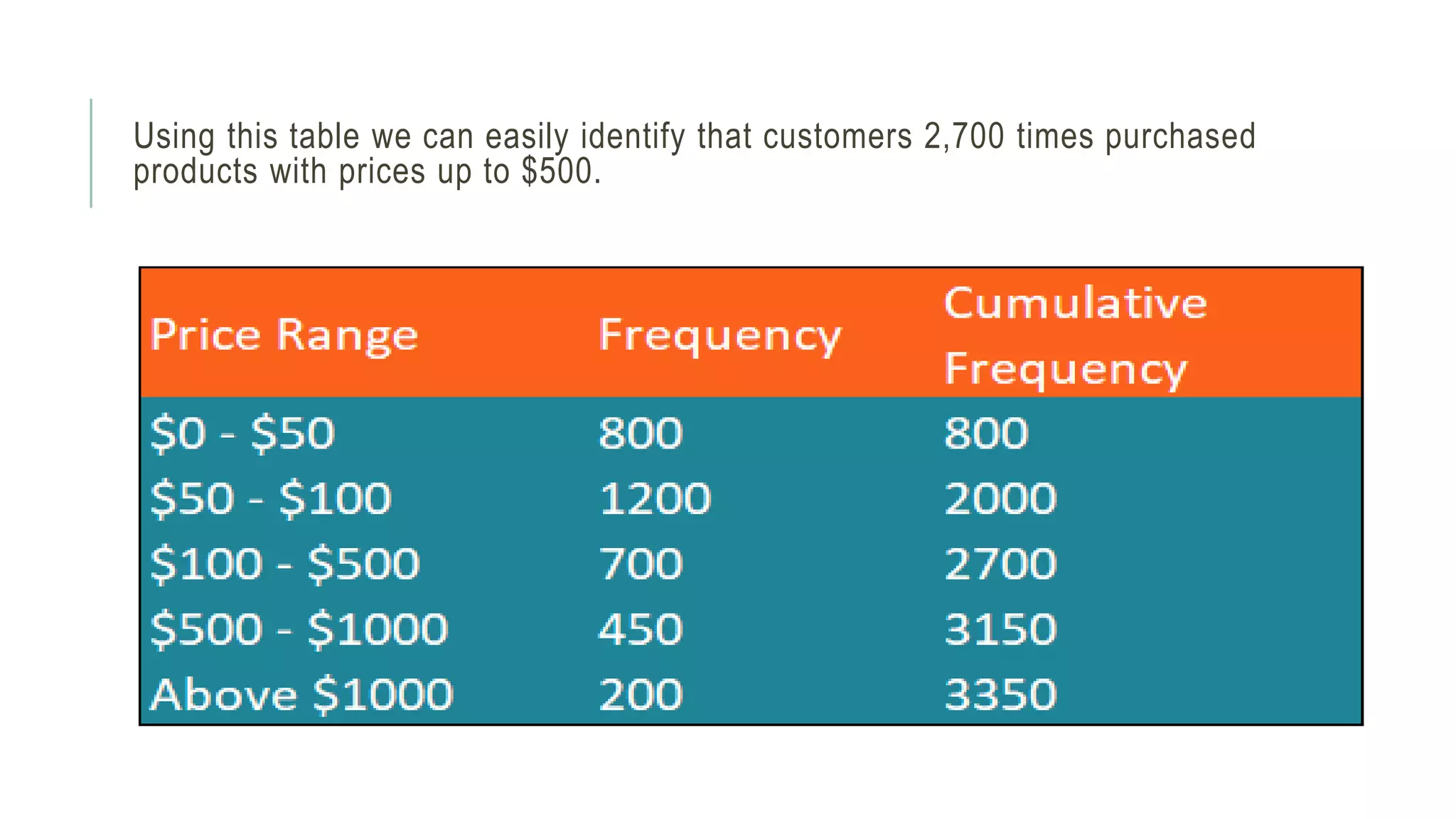 Using this table we can easily identify that customers 2,700 times purchased products with prices up to \$500.

| Price Range | Frequency | Cumulative Frequency |
|---|---|---|
| \$0 - \$50 | 800 | 800 |
| \$50 - \$100 | 1200 | 2000 |
| \$100 - \$500 | 700 | 2700 |
| \$500 - \$1000 | 450 | 3150 |
| Above \$1000 | 200 | 3350 |